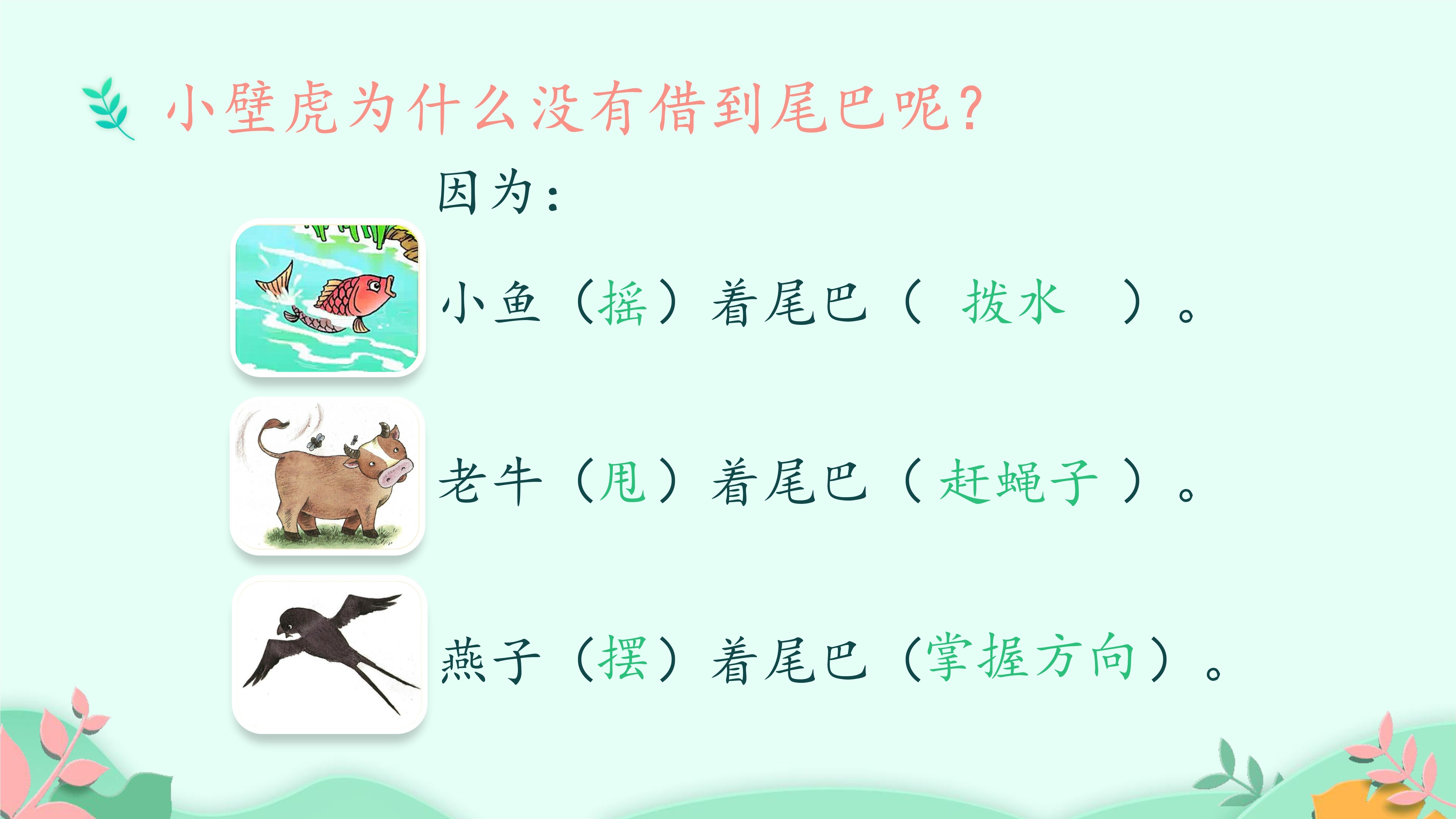 小壁虎为什么没有借到尾巴呢?

因为:

小鱼(摇)着尾巴( 拨水 )。

老牛(甩)着尾巴( 赶蝇子 )。

燕子(摆)着尾巴(掌握方向)。